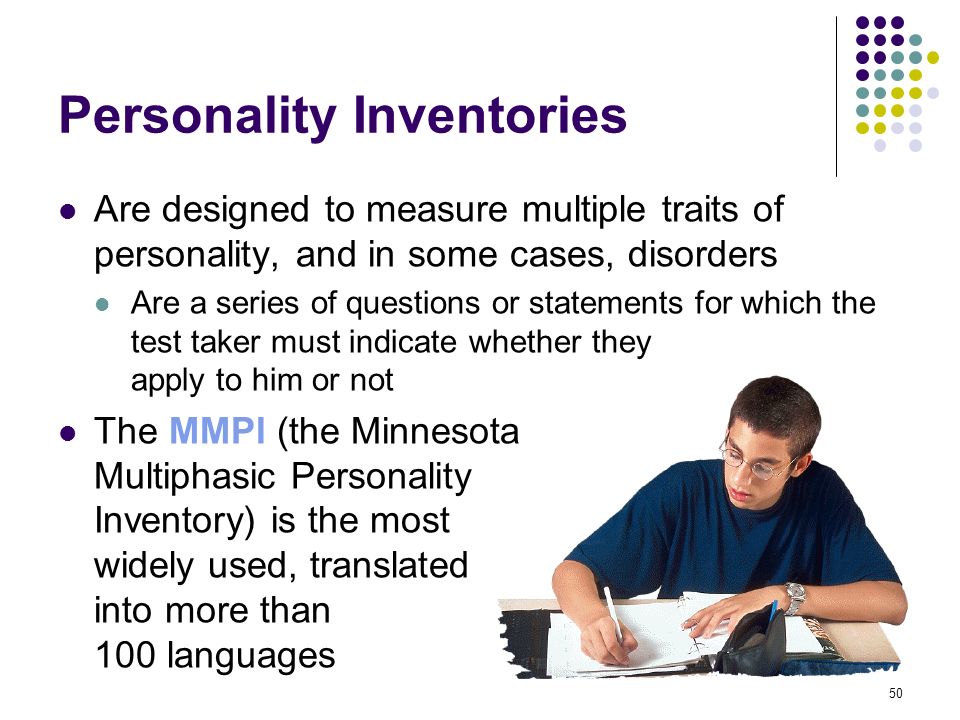 Personality Inventories

- Are designed to measure multiple traits of personality, and in some cases, disorders
  - Are a series of questions or statements for which the test taker must indicate whether they apply to him or not
- The MMPI (the Minnesota Multiphasic Personality Inventory) is the most widely used, translated into more than 100 languages

50